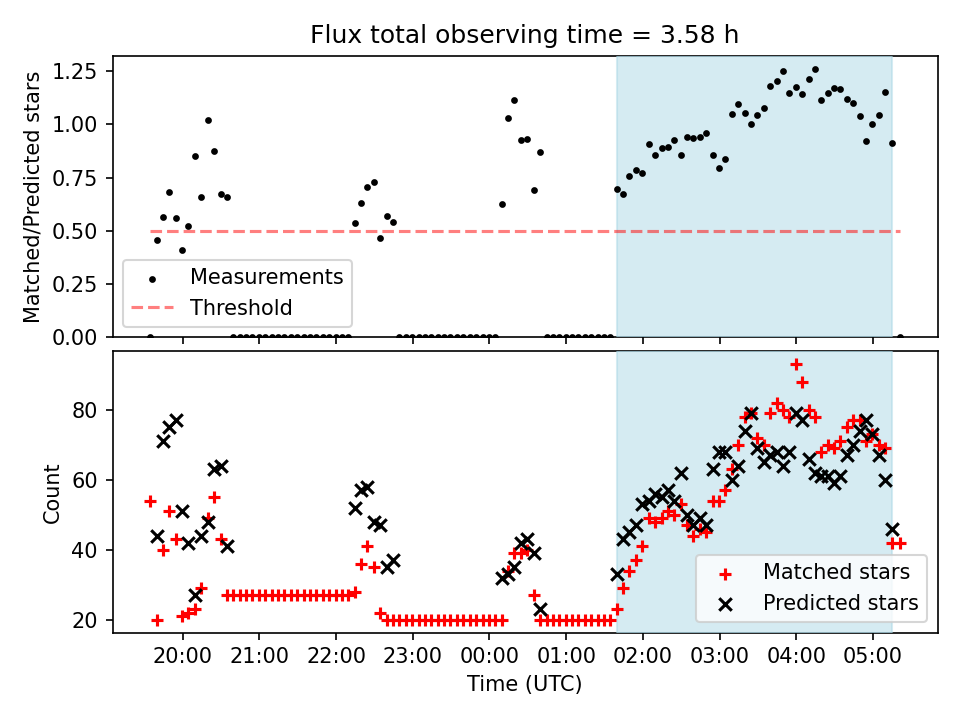 Flux total observing time = 3.58 h

Matched/Predicted stars

1.25
1.00
0.75
0.50
0.25
0.00

Measurements
Threshold

Count

80
60
40
20

Matched stars
Predicted stars

20:00 21:00 22:00 23:00 00:00 01:00 02:00 03:00 04:00 05:00

Time (UTC)